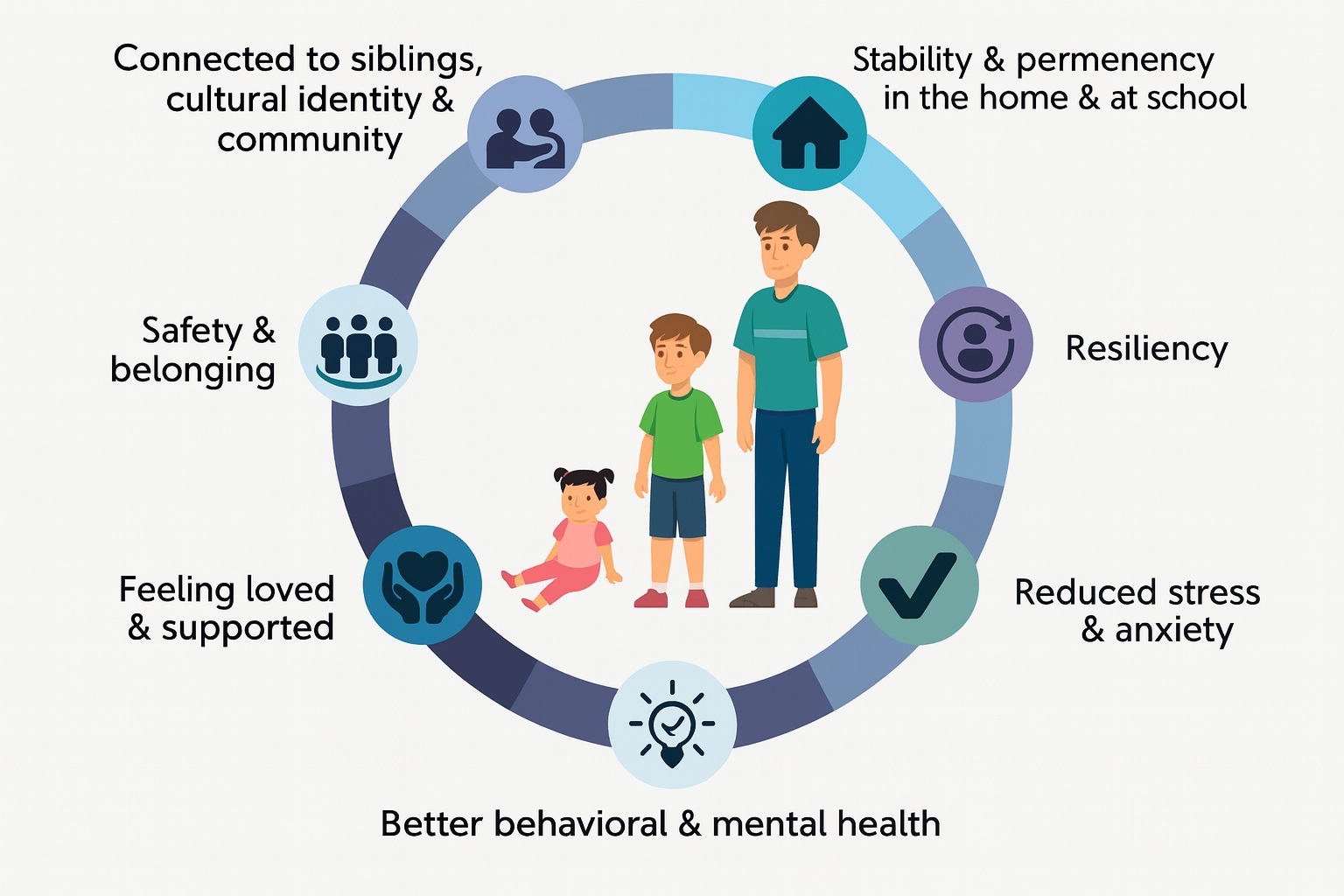 Connected to siblings, cultural identity & community

Stability & permenency in the home & at school

Safety & belonging

Resiliency

Feeling loved & supported

Reduced stress & anxiety

Better behavioral & mental health